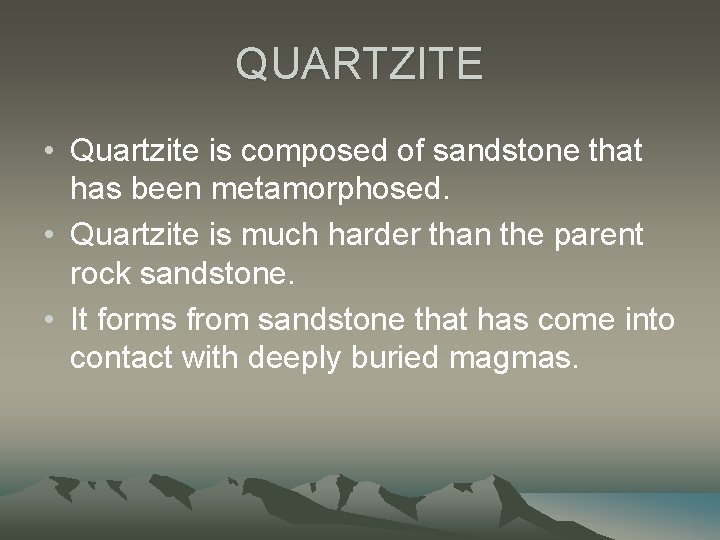 QUARTZITE

• Quartzite is composed of sandstone that has been metamorphosed.
• Quartzite is much harder than the parent rock sandstone.
• It forms from sandstone that has come into contact with deeply buried magmas.